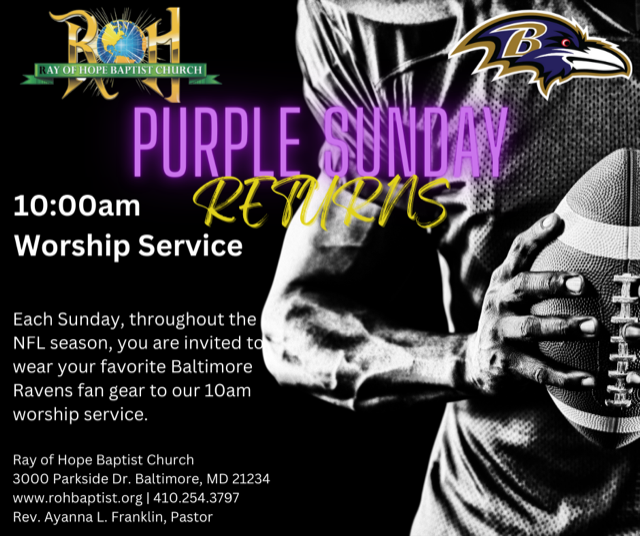 ROH
RAY OF HOPE BAPTIST CHURCH

B

PURPLE SUNDAY
RETURNS

10:00am
Worship Service

Each Sunday, throughout the NFL season, you are invited to wear your favorite Baltimore Ravens fan gear to our 10am worship service.

Ray of Hope Baptist Church
3000 Parkside Dr. Baltimore, MD 21234
www.rohbaptist.org | 410.254.3797
Rev. Ayanna L. Franklin, Pastor